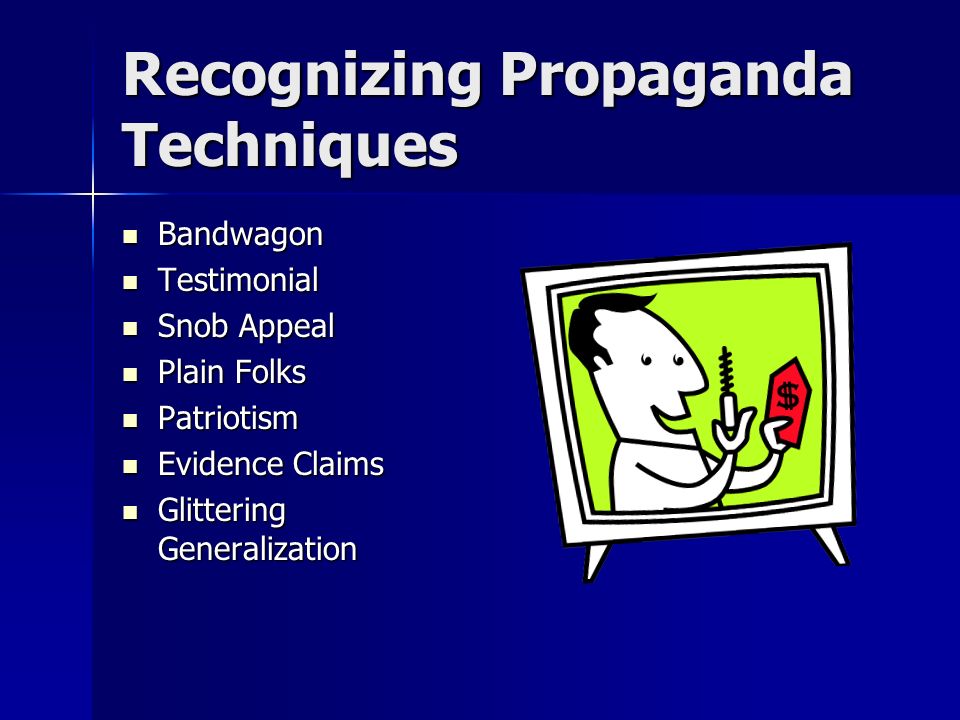 Recognizing Propaganda Techniques

- Bandwagon
- Testimonial
- Snob Appeal
- Plain Folks
- Patriotism
- Evidence Claims
- Glittering Generalization

$